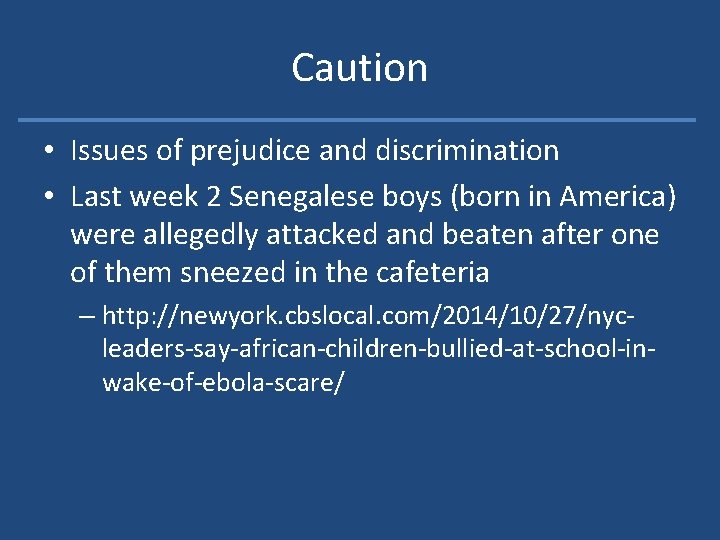 Caution

• Issues of prejudice and discrimination
• Last week 2 Senegalese boys (born in America) were allegedly attacked and beaten after one of them sneezed in the cafeteria
– http://newyork.cbslocal.com/2014/10/27/nyc-leaders-say-african-children-bullied-at-school-in-wake-of-ebola-scare/